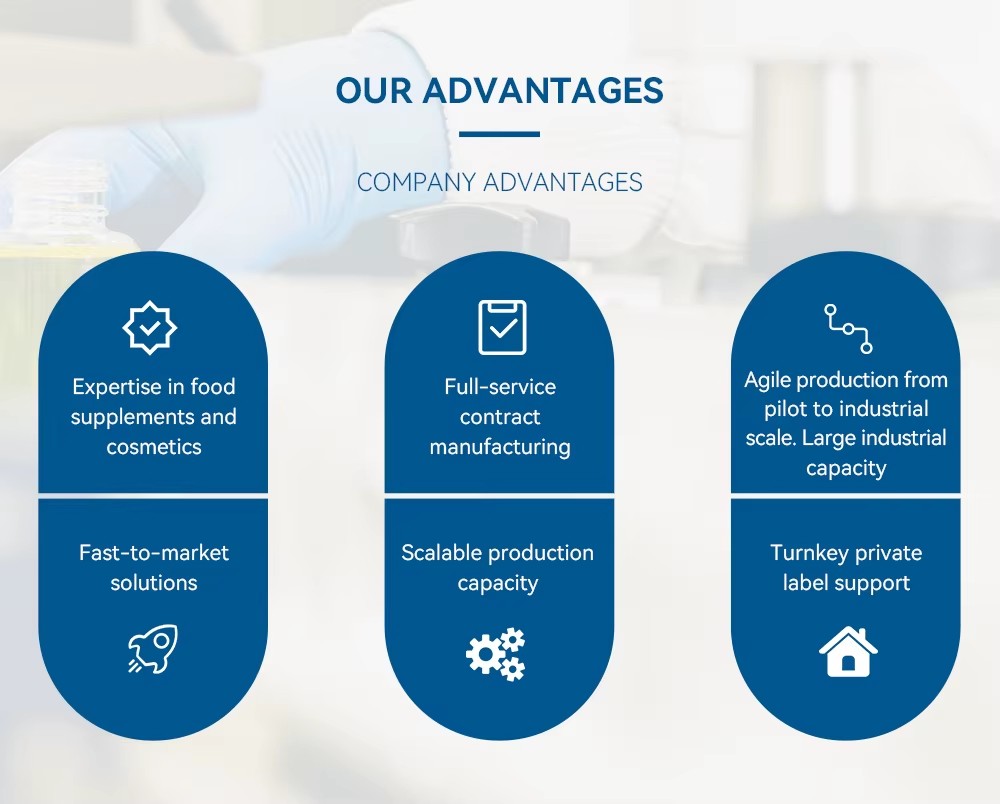 OUR ADVANTAGES

COMPANY ADVANTAGES

Expertise in food supplements and cosmetics

Fast-to-market solutions

Full-service contract manufacturing

Scalable production capacity

Agile production from pilot to industrial scale. Large industrial capacity

Turnkey private label support